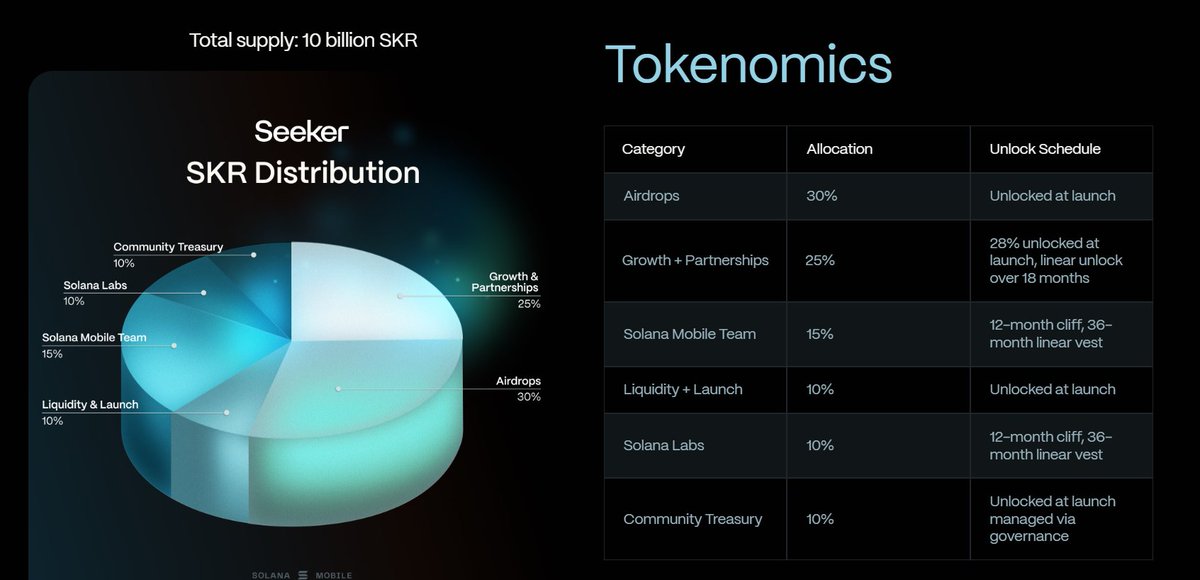 Total supply: 10 billion SKR

Seeker
SKR Distribution

Community Treasury
10%

Solana Labs
10%

Solana Mobile Team
15%

Liquidity & Launch
10%

Growth & Partnerships
25%

Airdrops
30%

SOLANA MOBILE

Tokenomics

| Category | Allocation | Unlock Schedule |
|---|---|---|
| Airdrops | 30% | Unlocked at launch |
| Growth + Partnerships | 25% | 28% unlocked at launch, linear unlock over 18 months |
| Solana Mobile Team | 15% | 12-month cliff, 36-month linear vest |
| Liquidity + Launch | 10% | Unlocked at launch |
| Solana Labs | 10% | 12-month cliff, 36-month linear vest |
| Community Treasury | 10% | Unlocked at launch managed via governance |